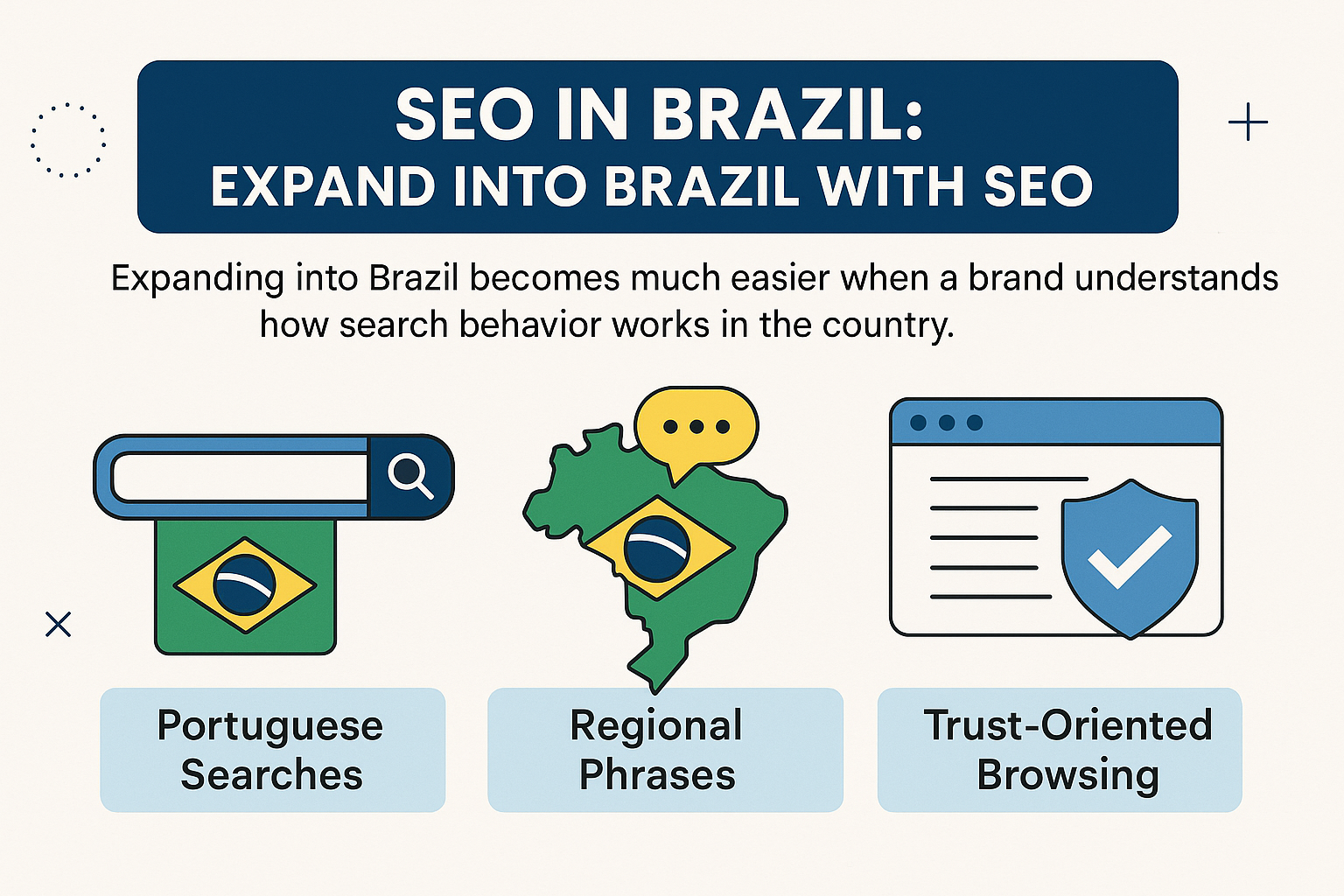 SEO IN BRAZIL:
EXPAND INTO BRAZIL WITH SEO

Expanding into Brazil becomes much easier when a brand understands how search behavior works in the country.

Portuguese Searches

Regional Phrases

Trust-Oriented Browsing